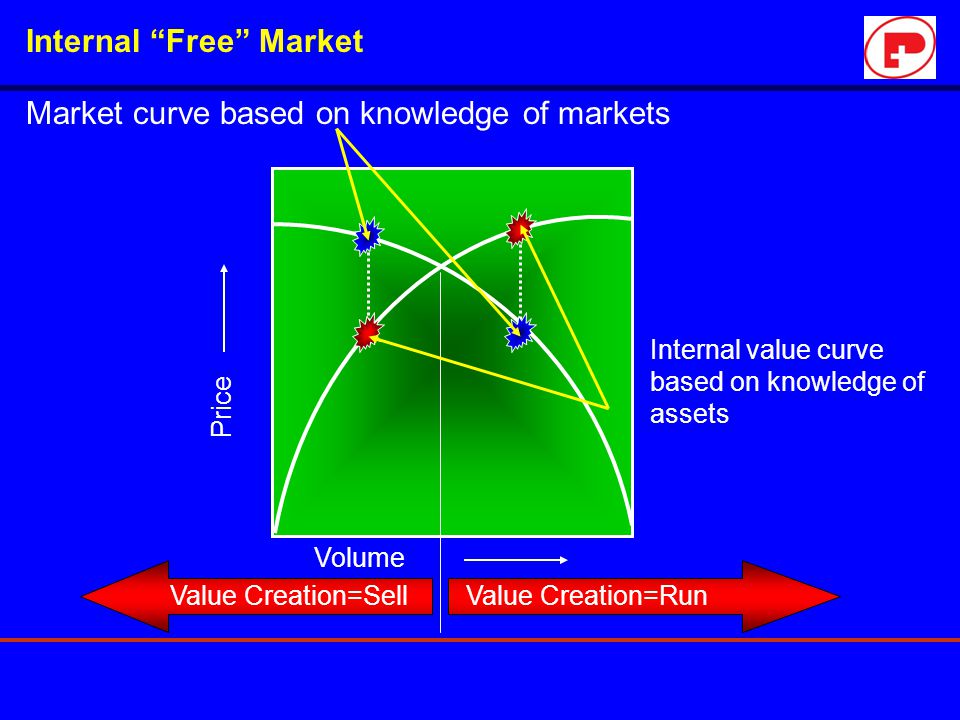 Internal “Free” Market

Market curve based on knowledge of markets

Price

Internal value curve based on knowledge of assets

Volume

Value Creation=Sell

Value Creation=Run